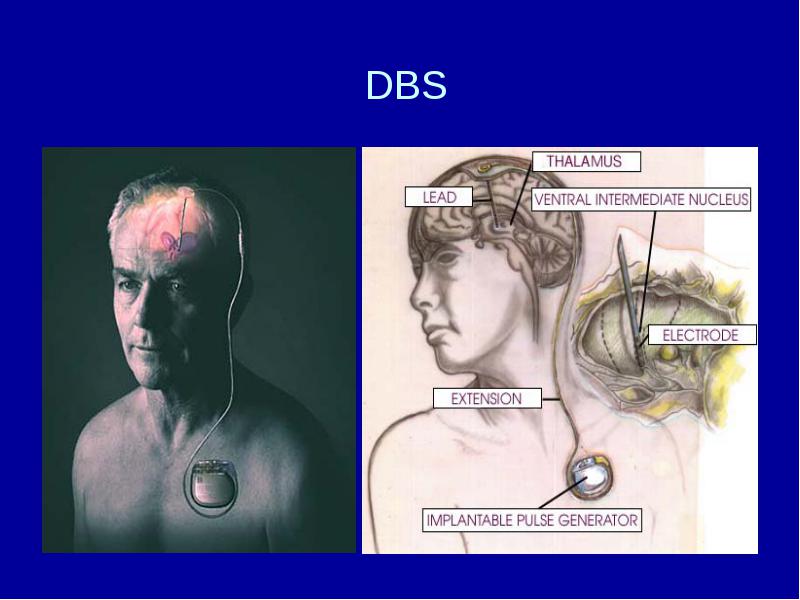 DBS

THALAMUS
LEAD
VENTRAL INTERMEDIATE NUCLEUS
ELECTRODE
EXTENSION
IMPLANTABLE PULSE GENERATOR